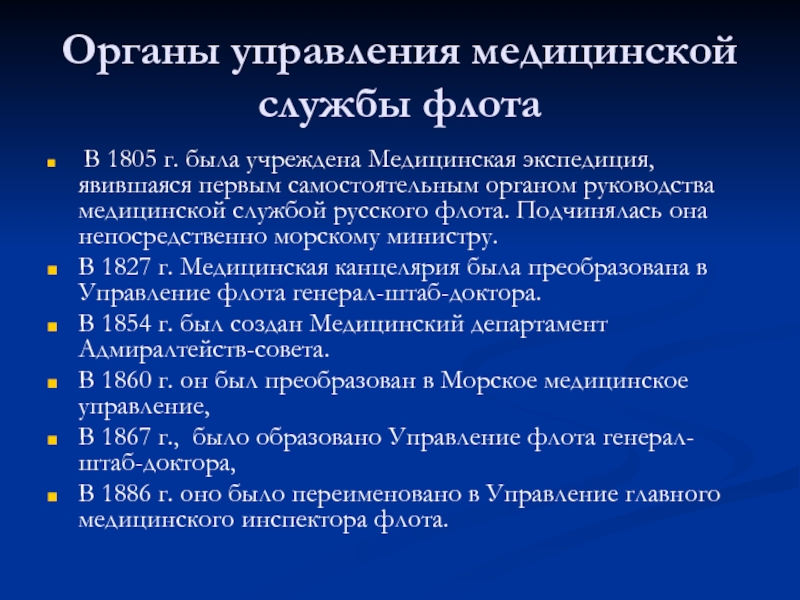 Органы управления медицинской службы флота

В 1805 г. была учреждена Медицинская экспедиция, явившаяся первым самостоятельным органом руководства медицинской службой русского флота. Подчинялась она непосредственно морскому министру.

В 1827 г. Медицинская канцелярия была преобразована в Управление флота генерал-штаб-доктора.

В 1854 г. был создан Медицинский департамент Адмиралтейств-совета.

В 1860 г. он был преобразован в Морское медицинское управление,

В 1867 г., было образовано Управление флота генерал-штаб-доктора,

В 1886 г. оно было переименовано в Управление главного медицинского инспектора флота.